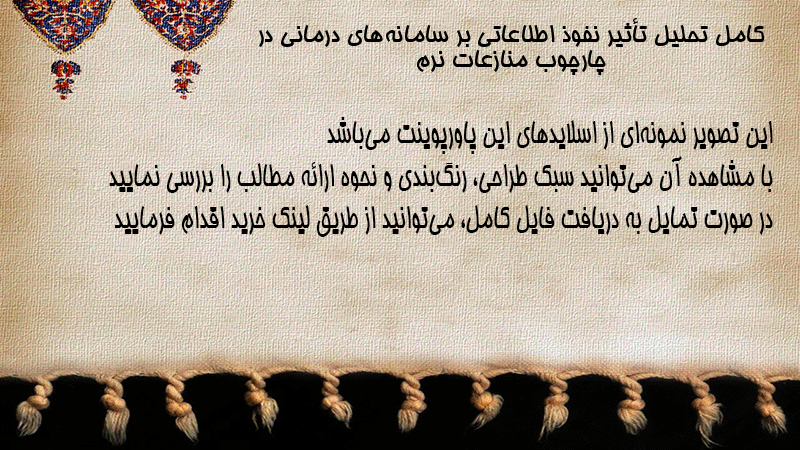 کامل تحلیل تأثیر نفوذ اطلاعاتی بر سامانه‌های درمانی در چارچوب منازعات نرم

این تصویر نمونه‌ای از اسلایدهای این پاورپوینت می‌باشد
با مشاهده آن می‌توانید سبک طراحی، رنگ‌بندی و نحوه ارائه مطالب را بررسی نمایید
در صورت تمایل به دریافت فایل کامل، می‌توانید از طریق لینک خرید اقدام فرمایید